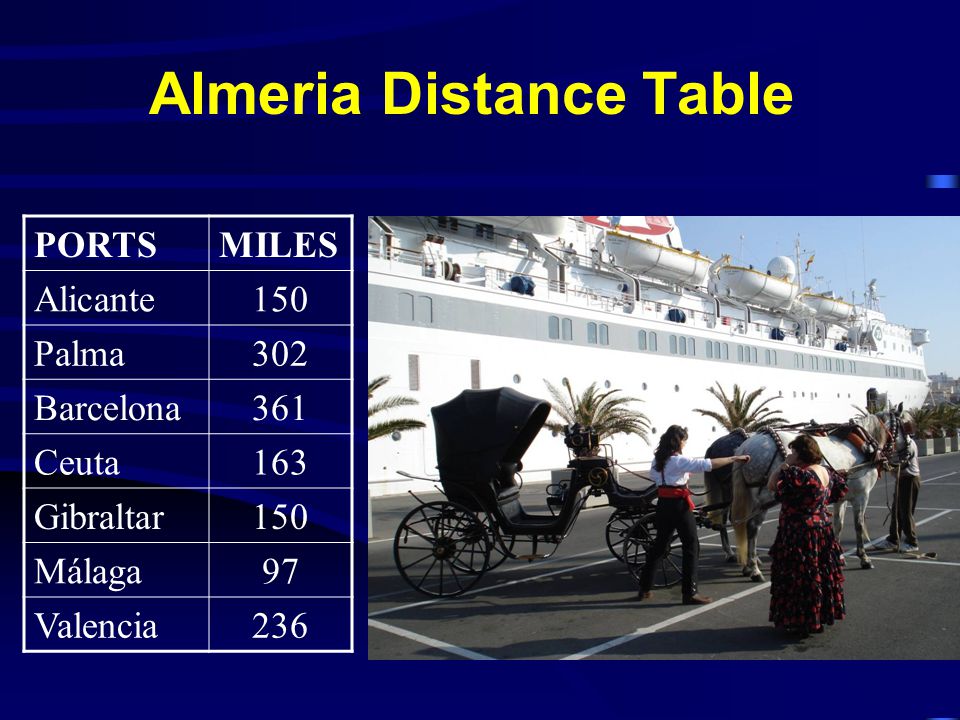 Almeria Distance Table

| PORTS | MILES |
|---|---|
| Alicante | 150 |
| Palma | 302 |
| Barcelona | 361 |
| Ceuta | 163 |
| Gibraltar | 150 |
| Málaga | 97 |
| Valencia | 236 |